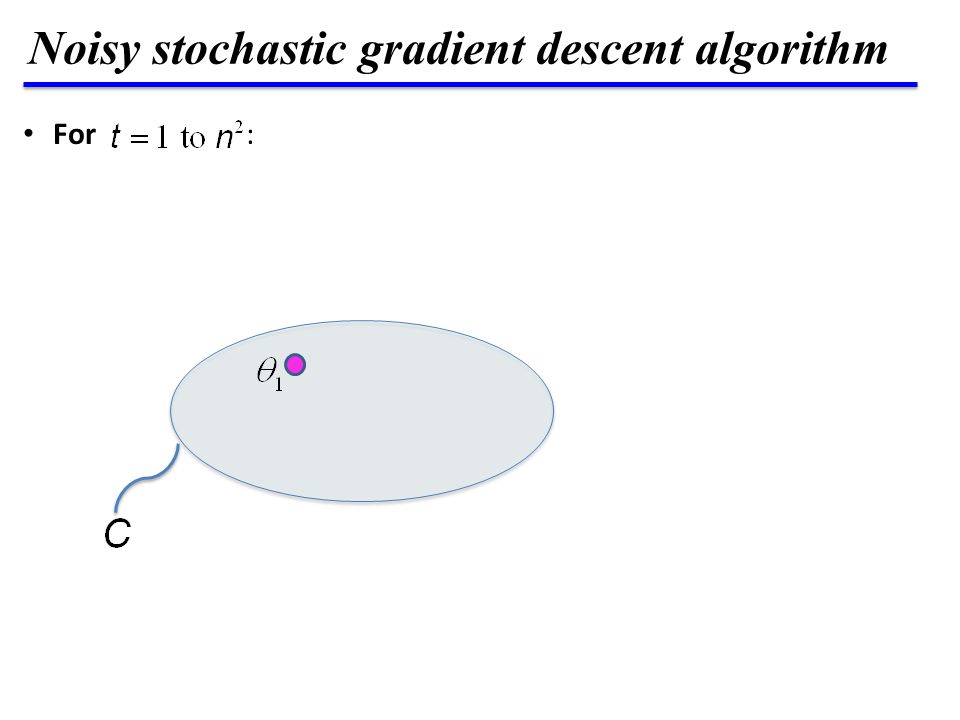 Noisy stochastic gradient descent algorithm

• For $t = 1$ to $n^2$:

$\theta_1$

$C$